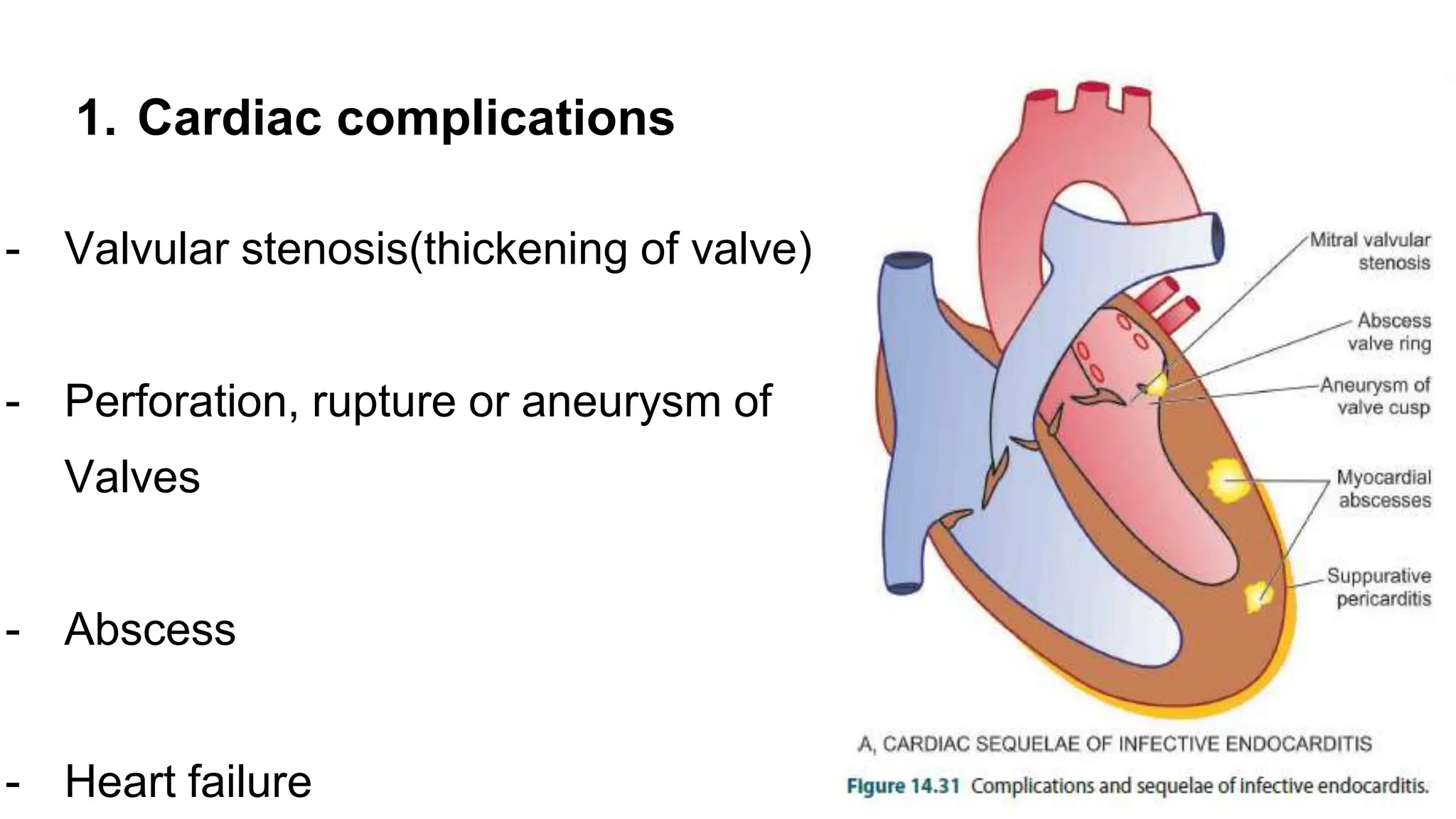 1. Cardiac complications

- Valvular stenosis(thickening of valve)

- Perforation, rupture or aneurysm of Valves

- Abscess

- Heart failure

Mitral valvular stenosis

Abscess valve ring

Aneurysm of valve cusp

Myocardial abscesses

Suppurative pericarditis

A, CARDIAC SEQUELAE OF INFECTIVE ENDOCARDITIS

Figure 14.31 Complications and sequelae of infective endocarditis.